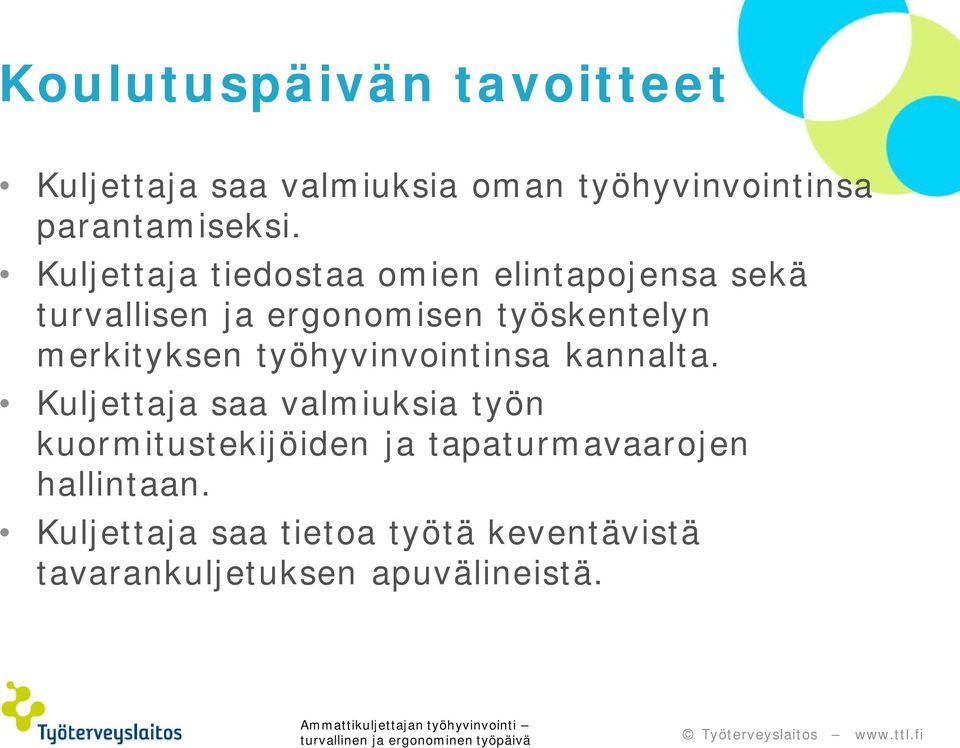 Koulutuspäivän tavoitteet

• Kuljettaja saa valmiuksia oman työhyvinvointinsa parantamiseksi.
• Kuljettaja tiedostaa omien elintapojensa sekä turvallisen ja ergonomisen työskentelyn merkityksen työhyvinvointinsa kannalta.
• Kuljettaja saa valmiuksia työn kuormitustekijöiden ja tapaturmavaarojen hallintaan.
• Kuljettaja saa tietoa työtä keventävistä tavarankuljetuksen apuvälineistä.

Työterveyslaitos

Ammattikuljettajan työhyvinvointi – turvallinen ja ergonominen työpäivä

© Työterveyslaitos – www.ttl.fi